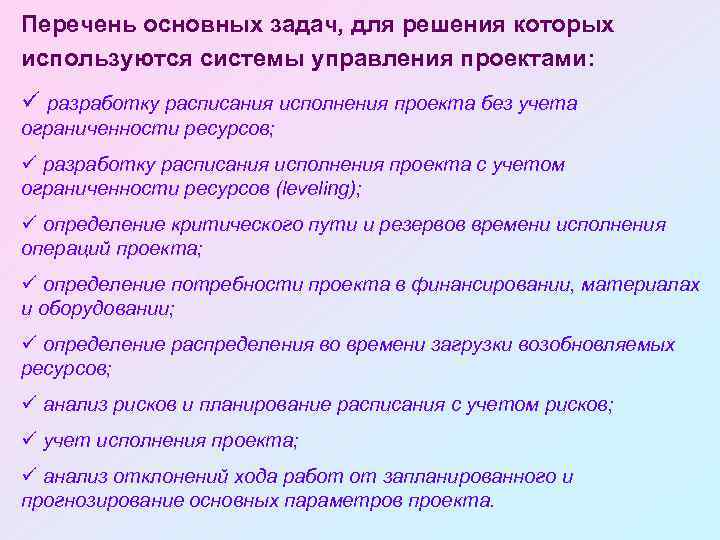 Перечень основных задач, для решения которых используются системы управления проектами:

✓ разработку расписания исполнения проекта без учета ограниченности ресурсов;

✓ разработку расписания исполнения проекта с учетом ограниченности ресурсов (leveling);

✓ определение критического пути и резервов времени исполнения операций проекта;

✓ определение потребности проекта в финансировании, материалах и оборудовании;

✓ определение распределения во времени загрузки возобновляемых ресурсов;

✓ анализ рисков и планирование расписания с учетом рисков;

✓ учет исполнения проекта;

✓ анализ отклонений хода работ от запланированного и прогнозирование основных параметров проекта.